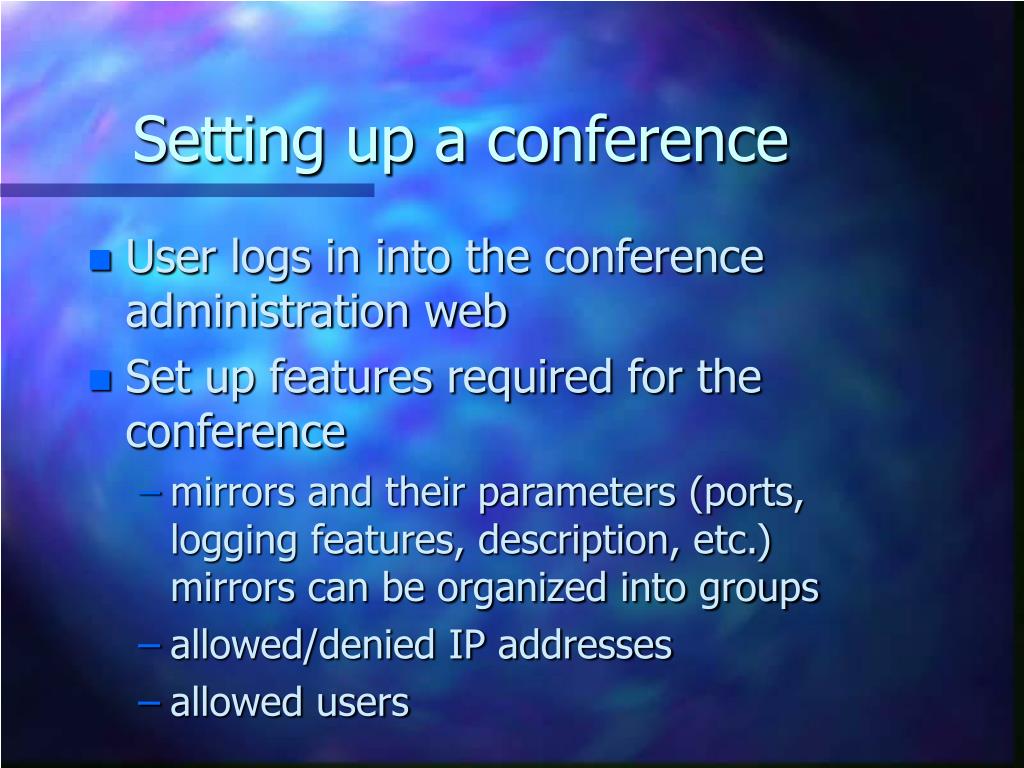 Setting up a conference

- User logs in into the conference administration web
- Set up features required for the conference
  – mirrors and their parameters (ports, logging features, description, etc.) mirrors can be organized into groups
  – allowed/denied IP addresses
  – allowed users